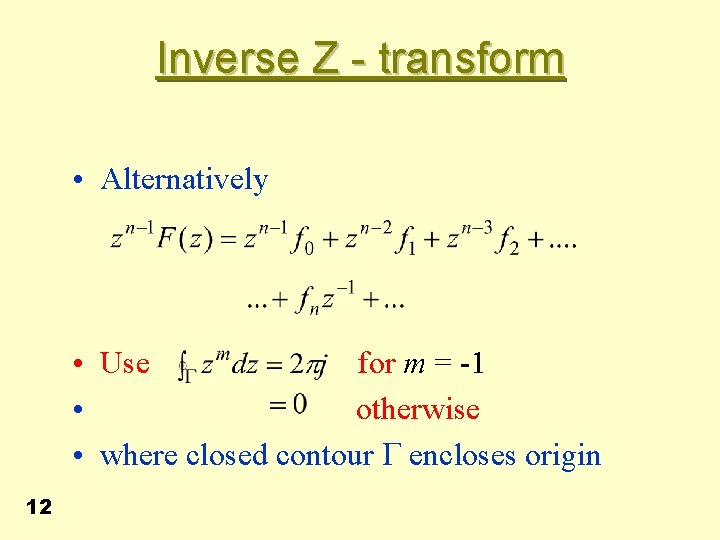 Inverse Z - transform

• Alternatively

$z^{n-1}F(z) = z^{n-1}f_0 + z^{n-2}f_1 + z^{n-3}f_2 + ....$

$... + f_n z^{-1} + ...$

• Use $\oint_\Gamma z^m dz = 2\pi j$ for $m$ = -1

• $= 0$ otherwise

• where closed contour Γ encloses origin

12